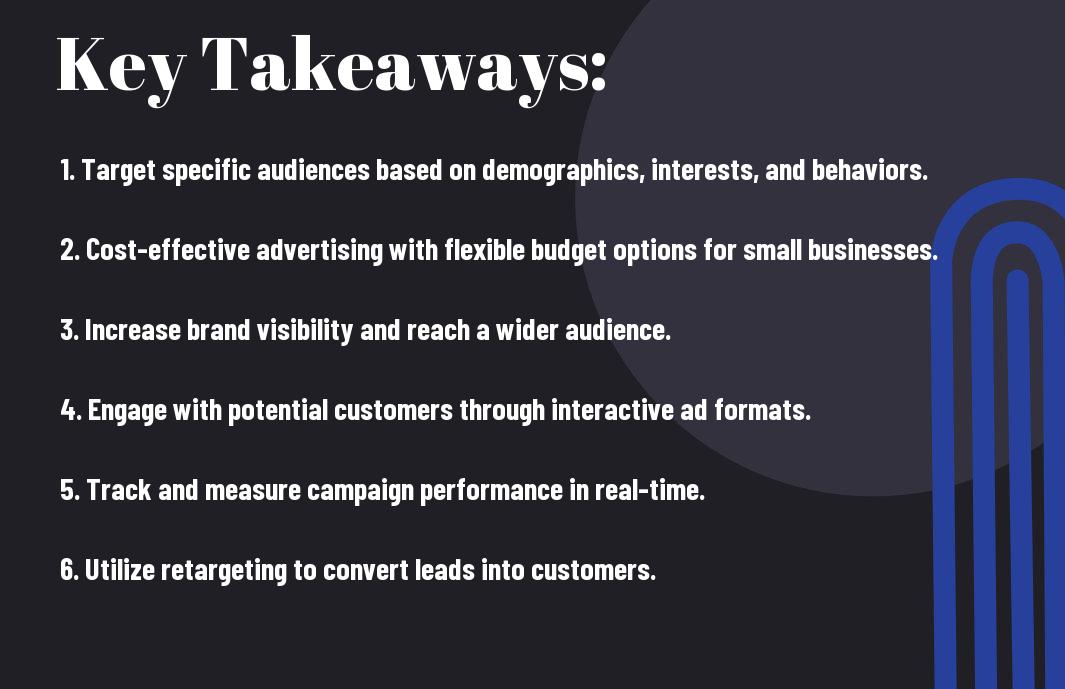 Key Takeaways:

1. Target specific audiences based on demographics, interests, and behaviors.

2. Cost-effective advertising with flexible budget options for small businesses.

3. Increase brand visibility and reach a wider audience.

4. Engage with potential customers through interactive ad formats.

5. Track and measure campaign performance in real-time.

6. Utilize retargeting to convert leads into customers.